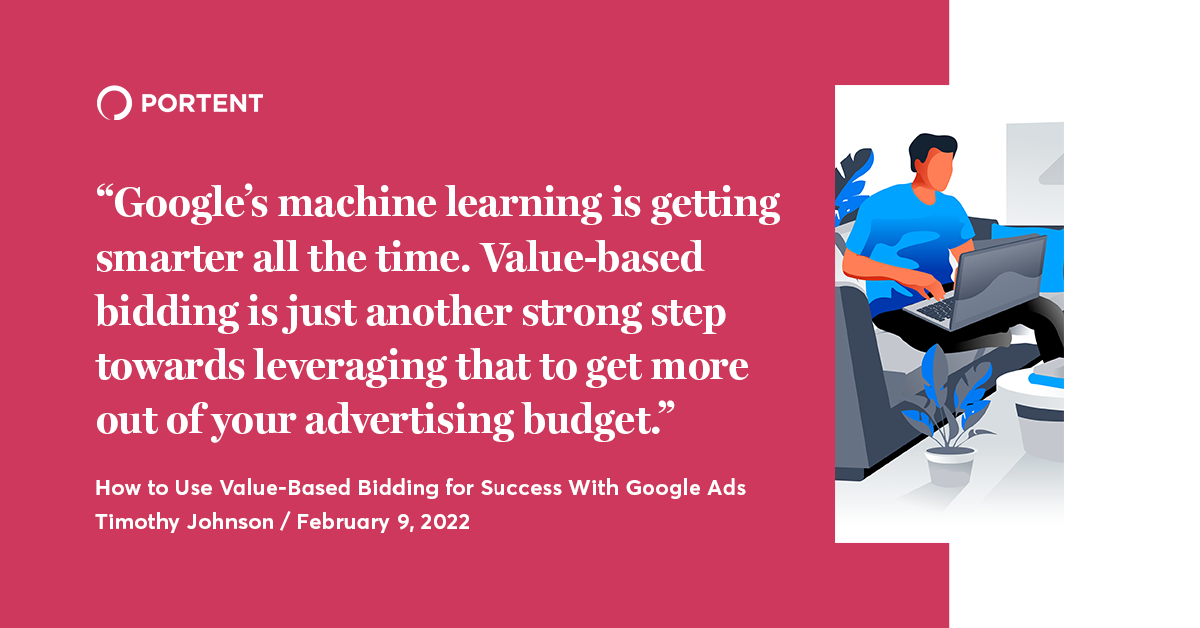 PORTENT

“Google’s machine learning is getting smarter all the time. Value-based bidding is just another strong step towards leveraging that to get more out of your advertising budget.”

How to Use Value-Based Bidding for Success With Google Ads
Timothy Johnson / February 9, 2022